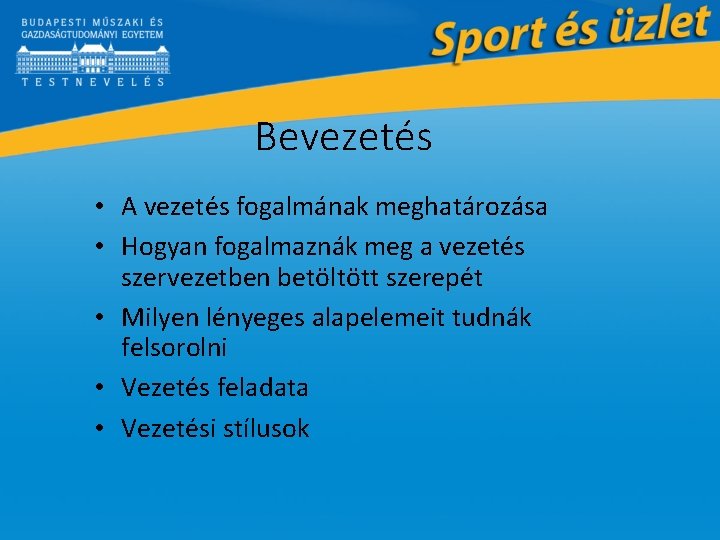 BUDAPESTI MŰSZAKI ÉS GAZDASÁGTUDOMÁNYI EGYETEM
TESTNEVELÉS

Sport és üzlet

Bevezetés

• A vezetés fogalmának meghatározása
• Hogyan fogalmaznák meg a vezetés szervezetben betöltött szerepét
• Milyen lényeges alapelemeit tudnák felsorolni
• Vezetés feladata
• Vezetési stílusok